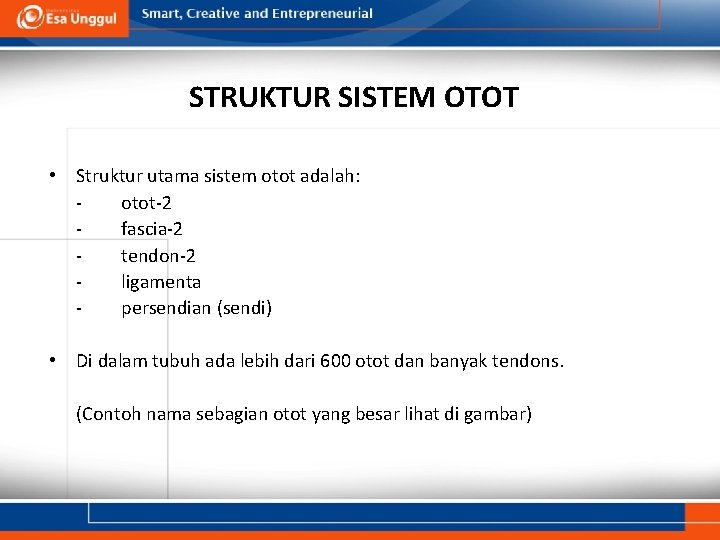 Esa Unggul

Smart, Creative and Entrepreneurial

STRUKTUR SISTEM OTOT

• Struktur utama sistem otot adalah:
- otot-2
- fascia-2
- tendon-2
- ligamenta
- persendian (sendi)

• Di dalam tubuh ada lebih dari 600 otot dan banyak tendons.

(Contoh nama sebagian otot yang besar lihat di gambar)